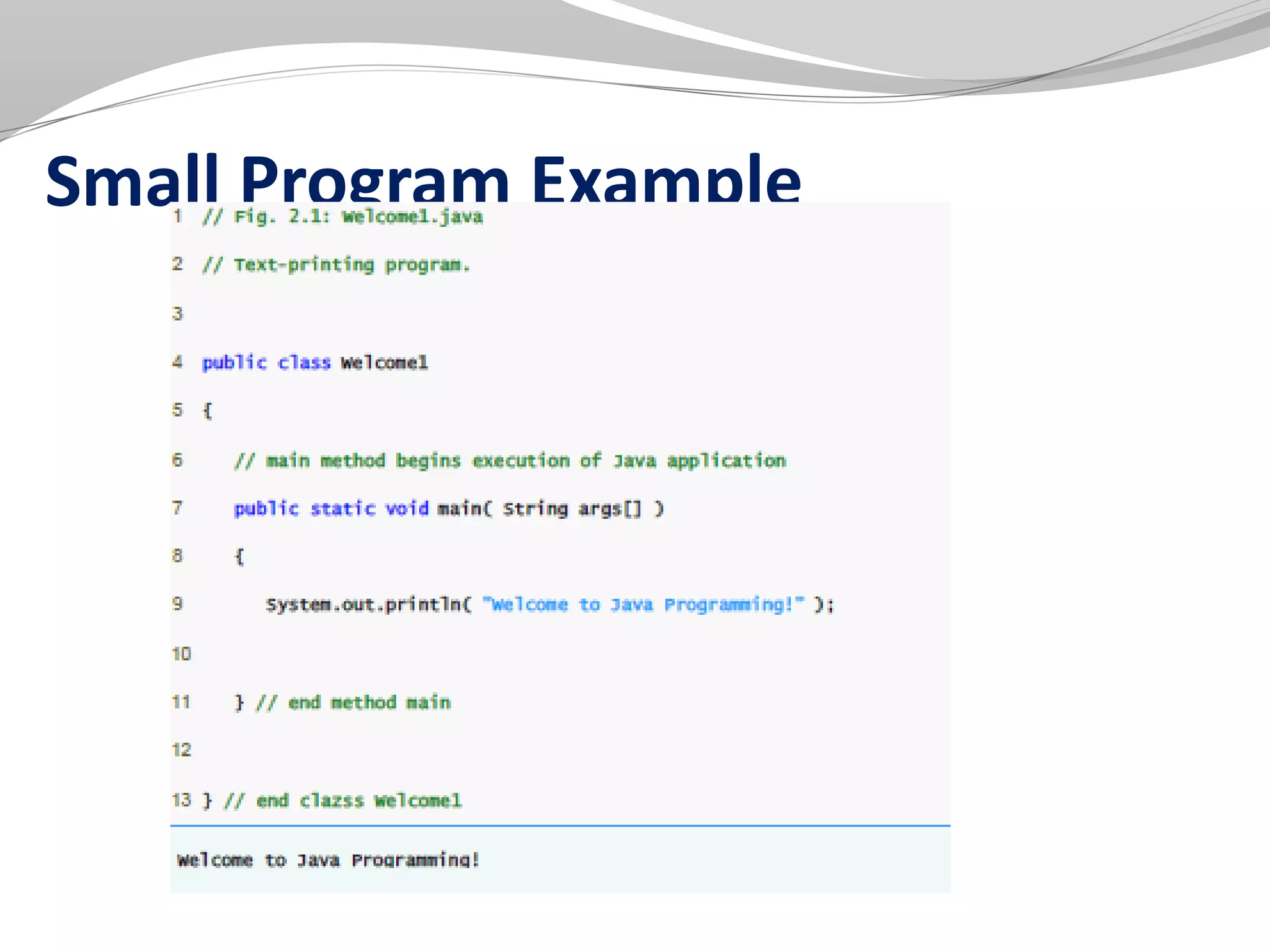 Small Program Example

1 // Fig. 2.1: Welcome1.java

2 // Text-printing program.

3

4 public class Welcome1

5 {

6 // main method begins execution of Java application

7 public static void main( String args[] )

8 {

9 System.out.println( "Welcome to Java Programming!" );

10

11 } // end method main

12

13 } // end clazss Welcome1

Welcome to Java Programming!